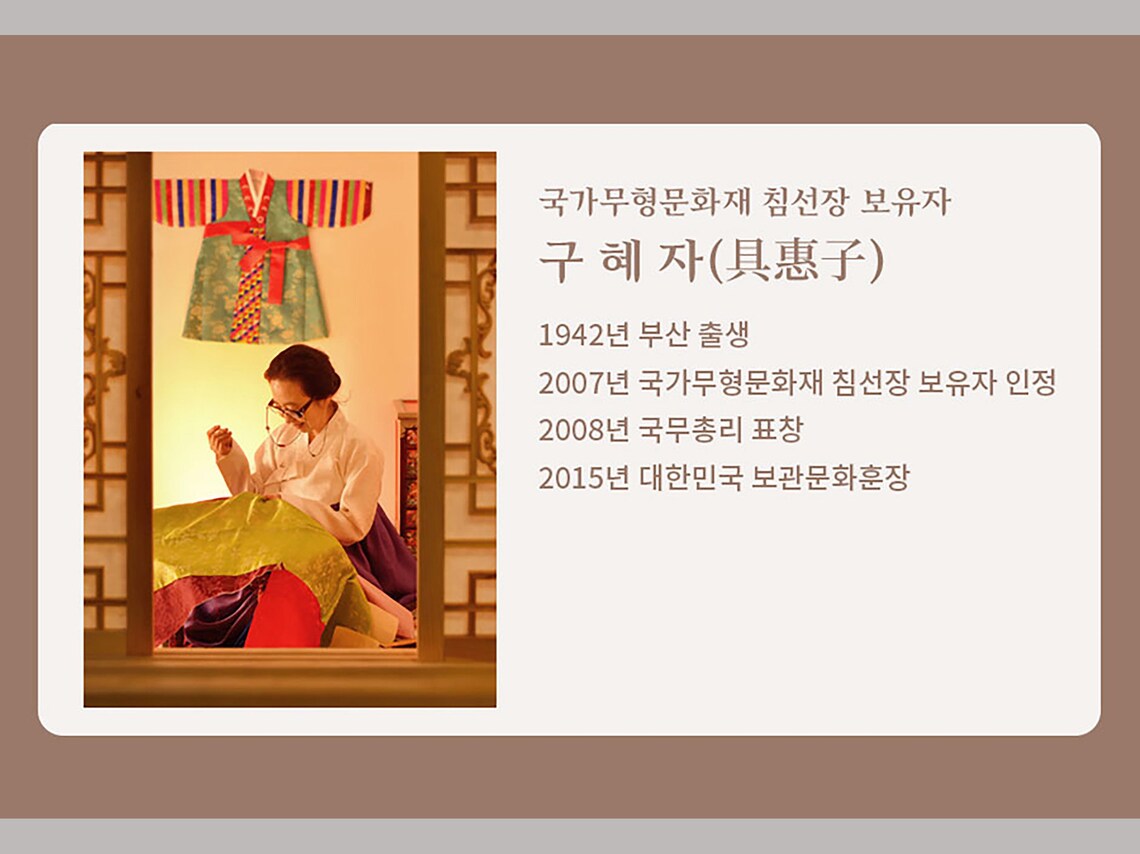 국가무형문화재 침선장 보유자

구 혜 자(具惠子)

1942년 부산 출생
2007년 국가무형문화재 침선장 보유자 인정
2008년 국무총리 표창
2015년 대한민국 보관문화훈장